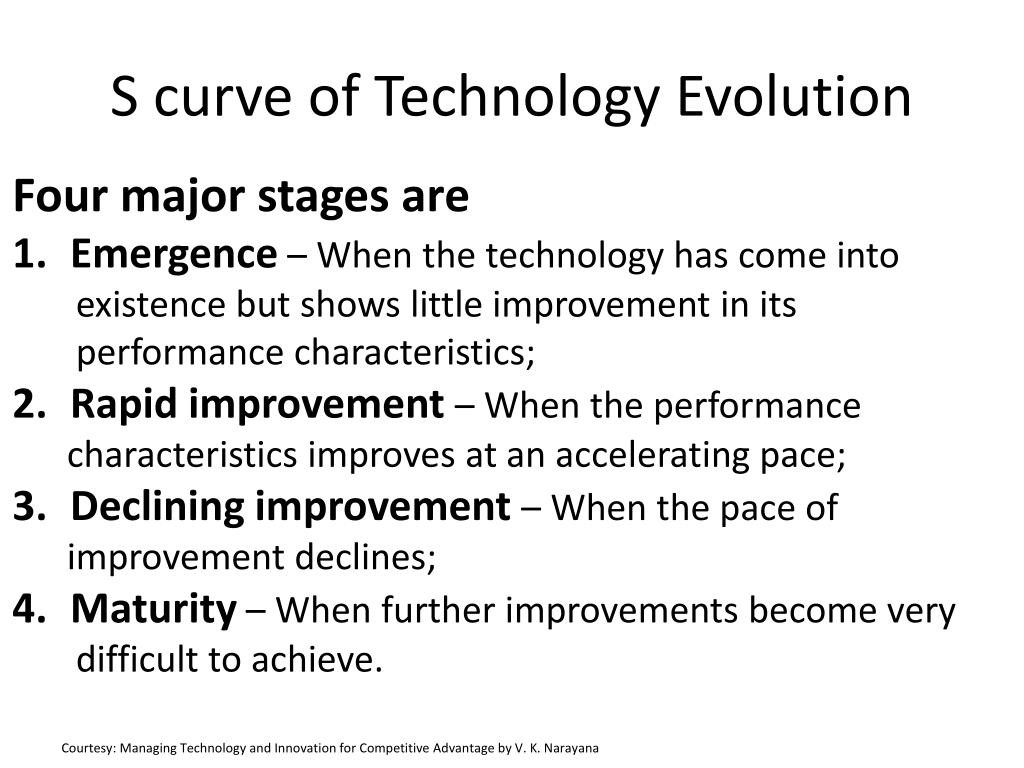 S curve of Technology Evolution

Four major stages are

1. Emergence – When the technology has come into existence but shows little improvement in its performance characteristics;

2. Rapid improvement – When the performance characteristics improves at an accelerating pace;

3. Declining improvement – When the pace of improvement declines;

4. Maturity – When further improvements become very difficult to achieve.

Courtesy: Managing Technology and Innovation for Competitive Advantage by V. K. Narayana